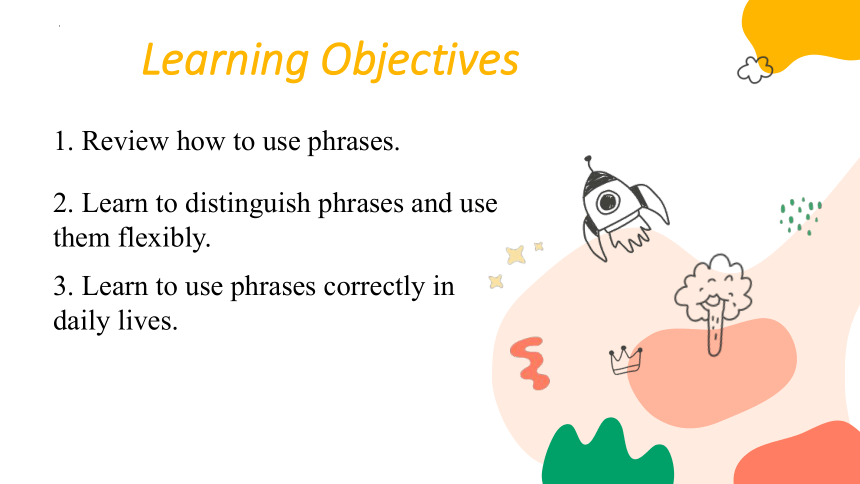 Learning Objectives

1. Review how to use phrases.

2. Learn to distinguish phrases and use them flexibly.

3. Learn to use phrases correctly in daily lives.